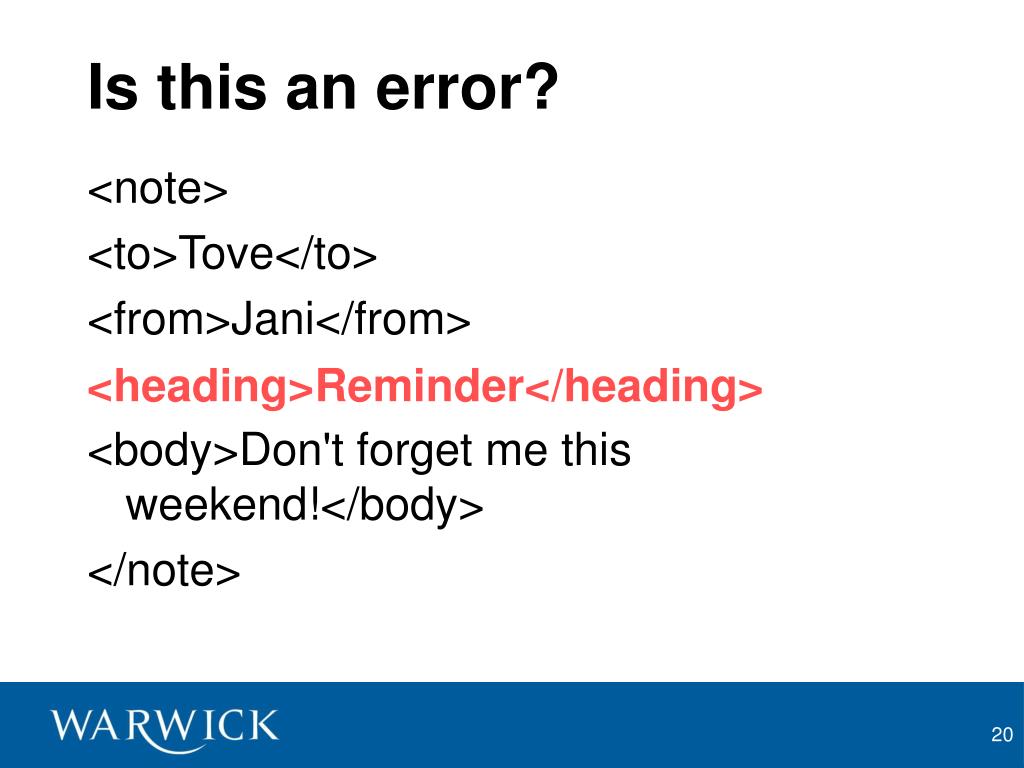 Is this an error?

<note>

<to>Tove</to>

<from>Jani</from>

<heading>Reminder</heading>

<body>Don't forget me this weekend!</body>

</note>

WARWICK

20